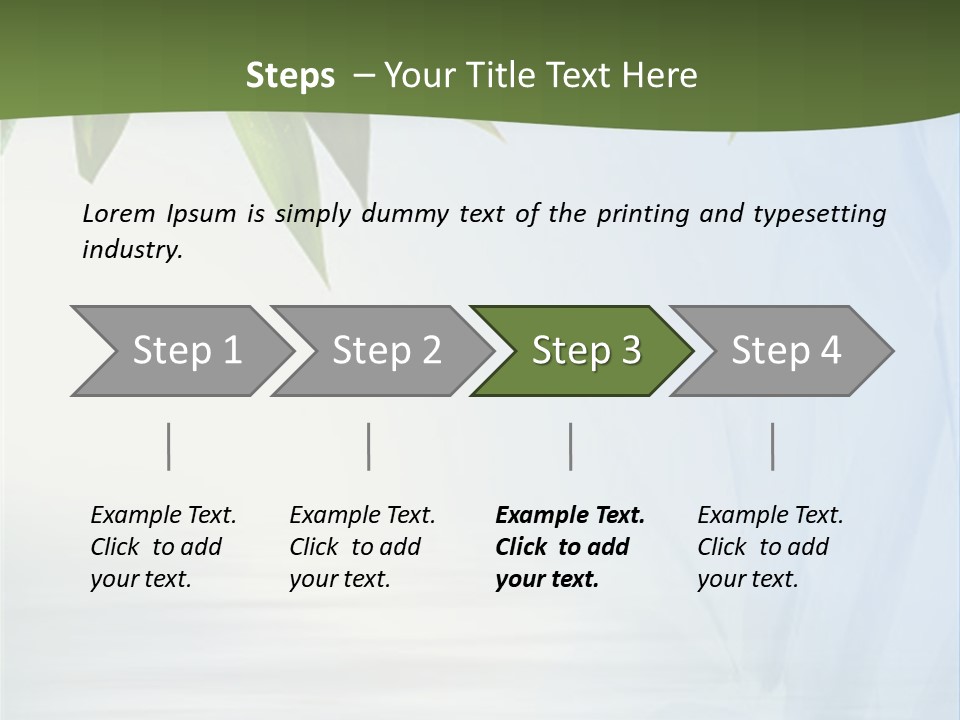 Steps – Your Title Text Here

Lorem Ipsum is simply dummy text of the printing and typesetting industry.

Step 1

Step 2

Step 3

Step 4

Example Text. Click to add your text.

Example Text. Click to add your text.

Example Text. Click to add your text.

Example Text. Click to add your text.